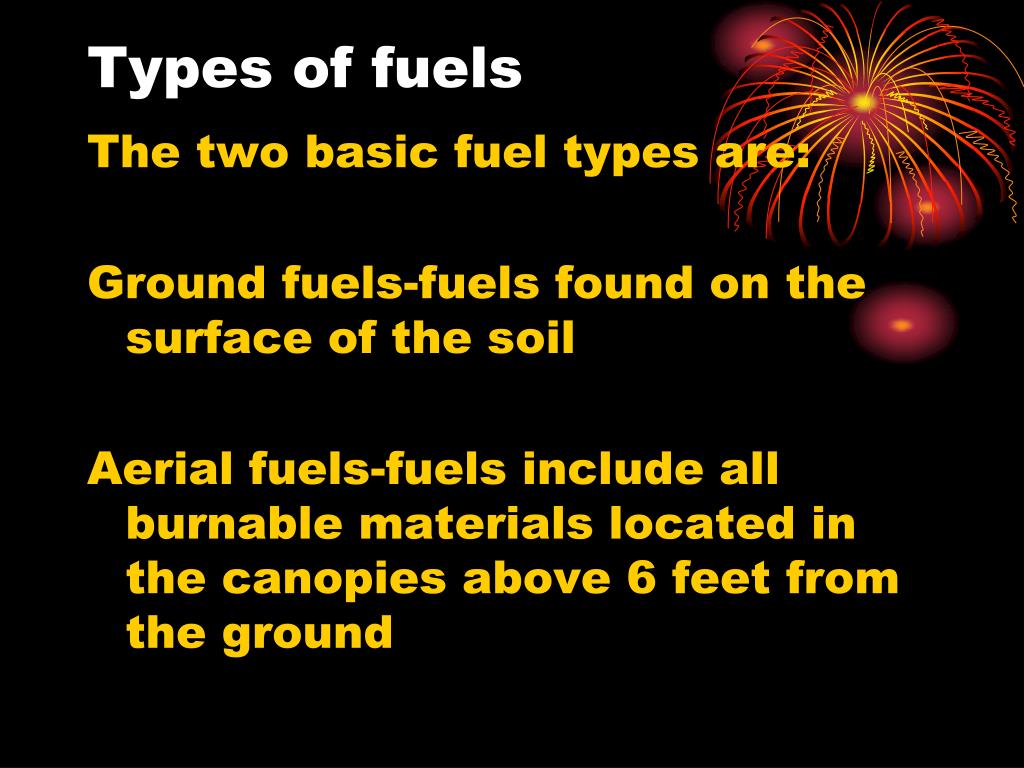 Types of fuels

The two basic fuel types are:

Ground fuels-fuels found on the surface of the soil

Aerial fuels-fuels include all burnable materials located in the canopies above 6 feet from the ground